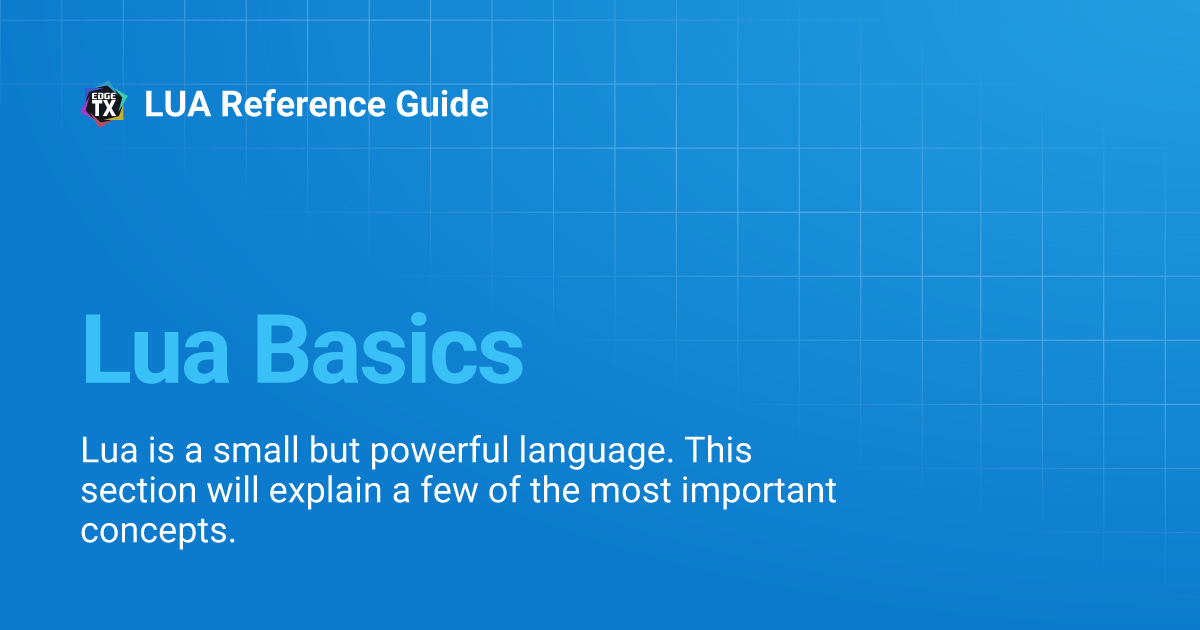 EDGE TX LUA Reference Guide

Lua Basics

Lua is a small but powerful language. This section will explain a few of the most important concepts.